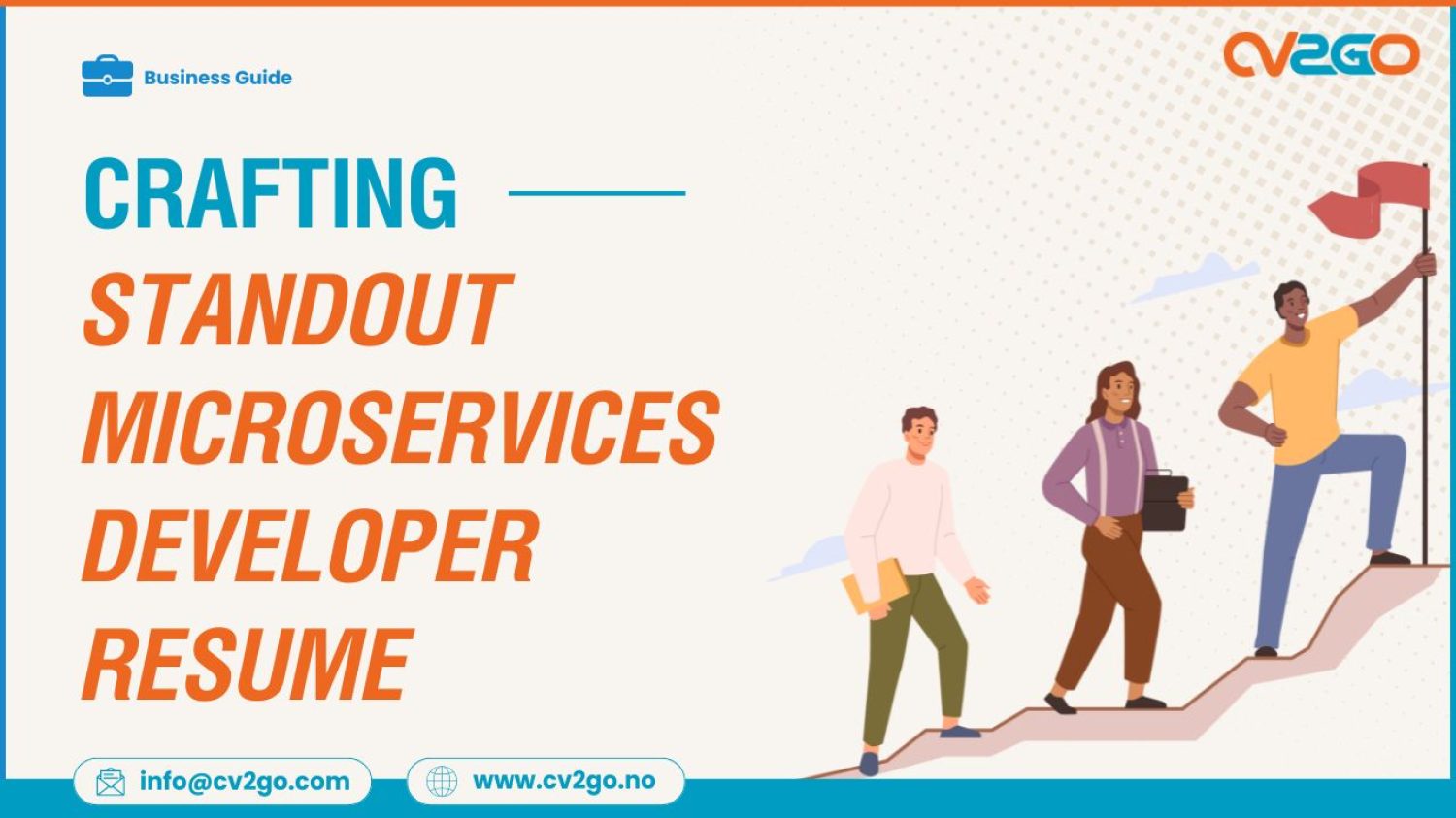 Business Guide

CV2GO

CRAFTING

STANDOUT MICROSERVICES DEVELOPER RESUME

info@cv2go.com

www.cv2go.no